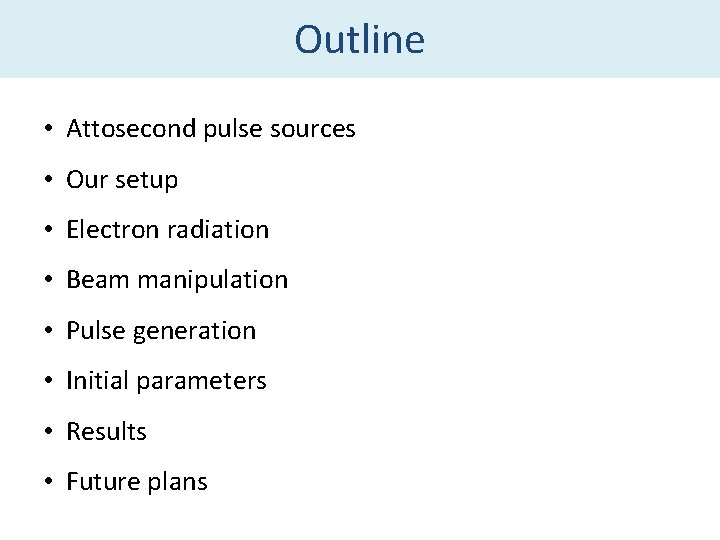 Outline

• Attosecond pulse sources
• Our setup
• Electron radiation
• Beam manipulation
• Pulse generation
• Initial parameters
• Results
• Future plans